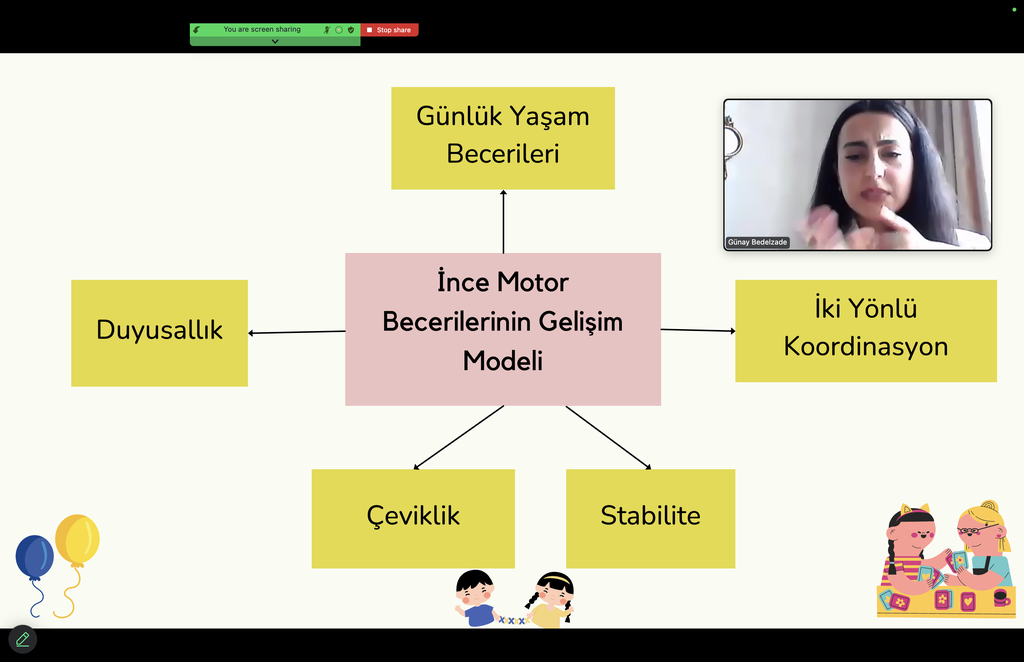 You are screen sharing

Stop share

Günlük Yaşam Becerileri

Günay Bedelzade

Duyusallık

İnce Motor Becerilerinin Gelişim Modeli

İki Yönlü Koordinasyon

Çeviklik

Stabilite